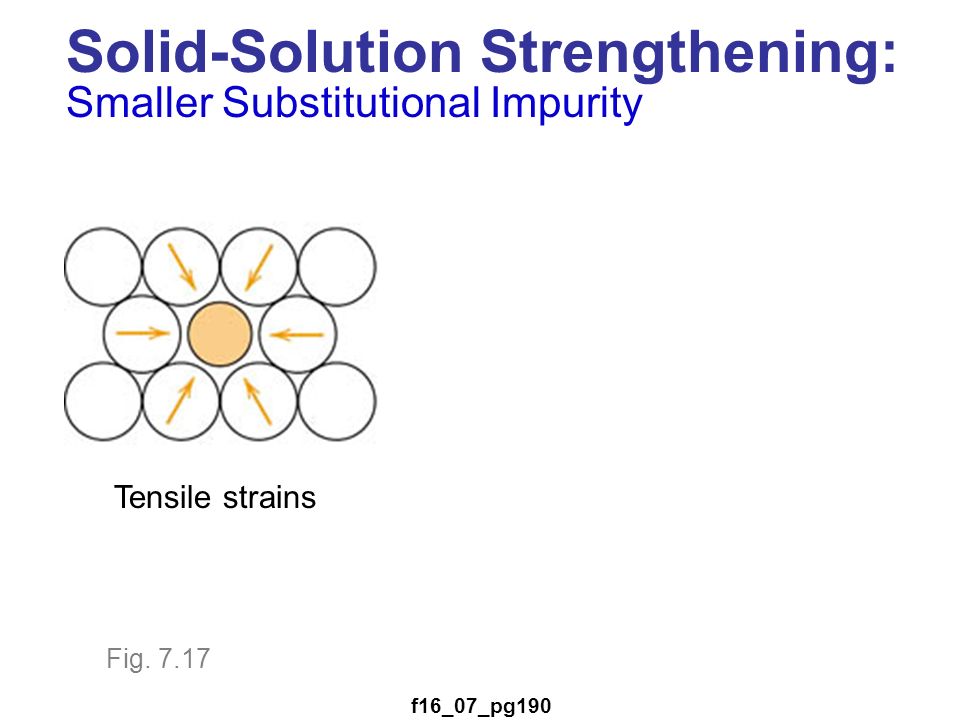 Solid-Solution Strengthening:
Smaller Substitutional Impurity

Tensile strains

Fig. 7.17

f16_07_pg190